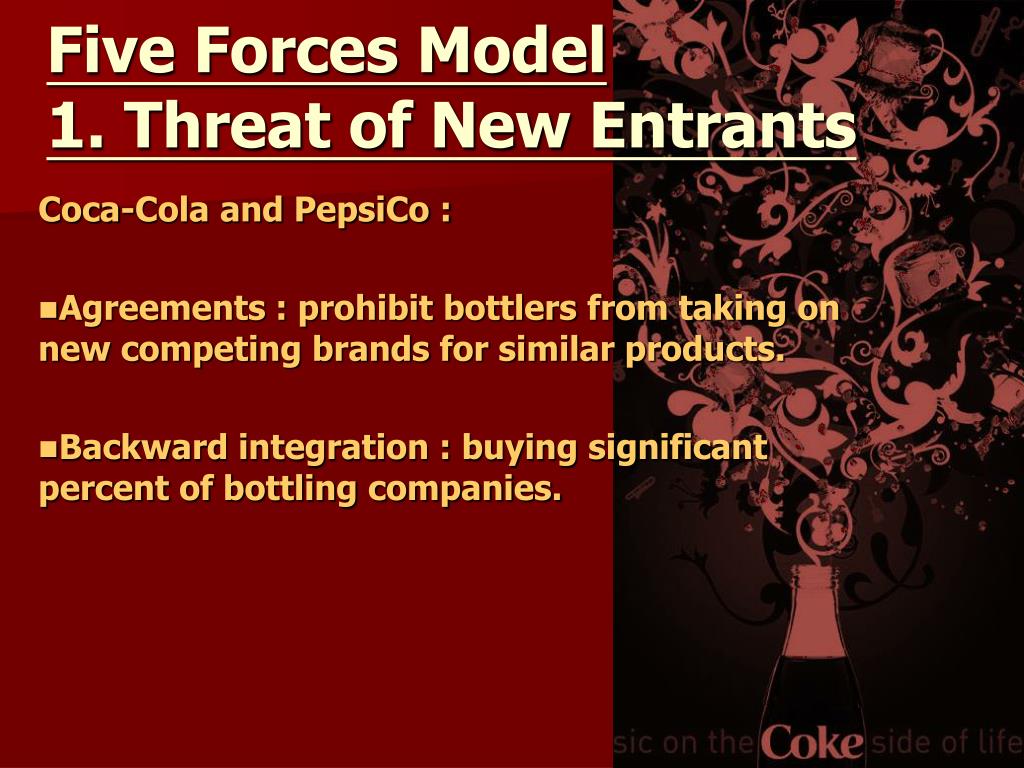 Five Forces Model
1. Threat of New Entrants

Coca-Cola and PepsiCo :

▪Agreements : prohibit bottlers from taking on new competing brands for similar products.

▪Backward integration : buying significant percent of bottling companies.

sic on the Coke side of life